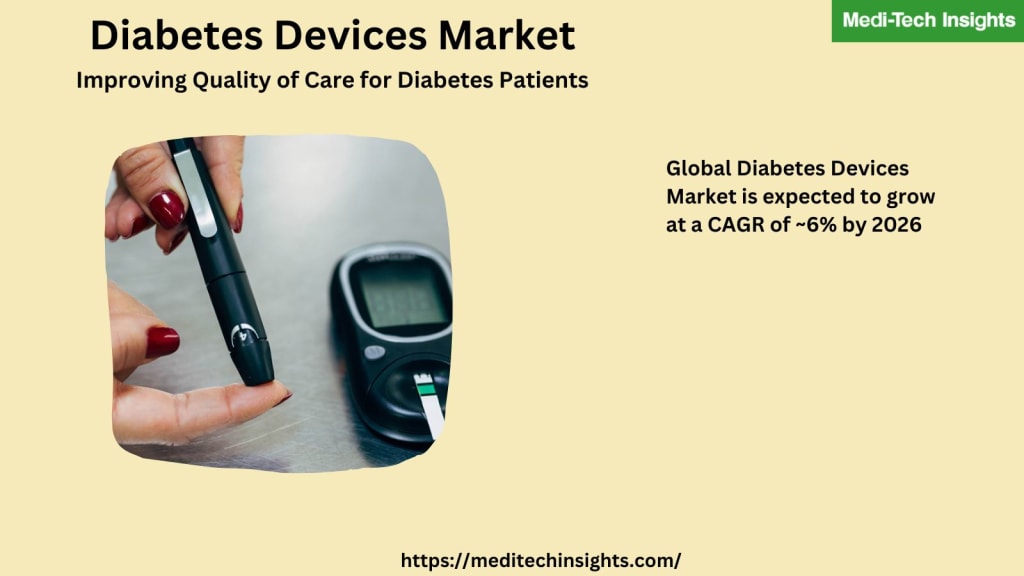 Diabetes Devices Market
Improving Quality of Care for Diabetes Patients

Medi-Tech Insights

Global Diabetes Devices Market is expected to grow at a CAGR of ~6% by 2026

https://meditechinsights.com/